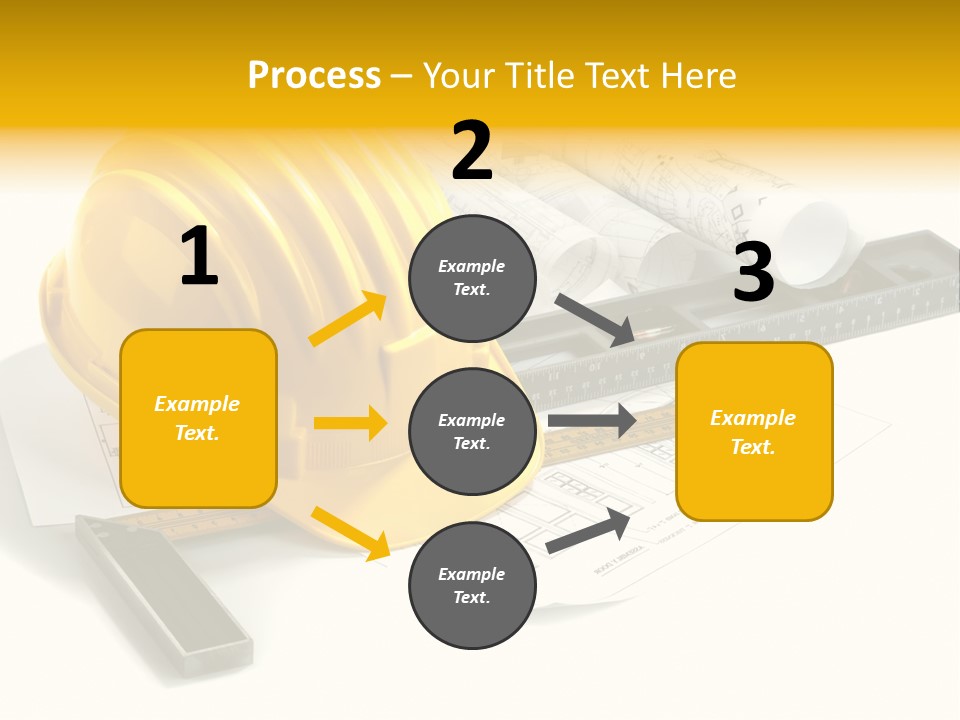 Process – Your Title Text Here

1

Example Text.

2

Example Text.

Example Text.

Example Text.

3

Example Text.